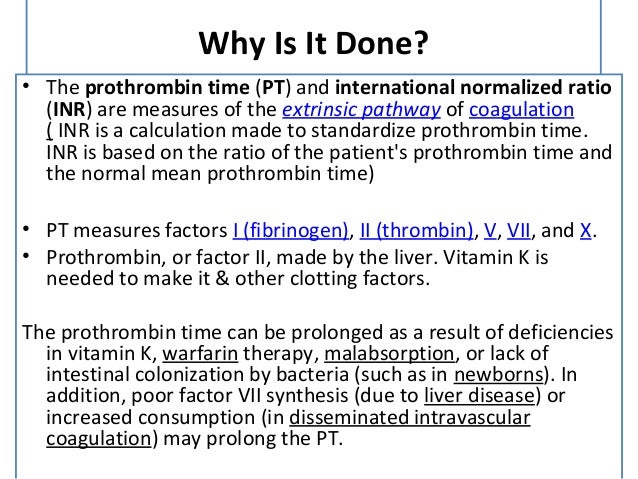 Why Is It Done?

• The prothrombin time (PT) and international normalized ratio (INR) are measures of the extrinsic pathway of coagulation ( INR is a calculation made to standardize prothrombin time. INR is based on the ratio of the patient's prothrombin time and the normal mean prothrombin time)

• PT measures factors I (fibrinogen), II (thrombin), V, VII, and X.
• Prothrombin, or factor II, made by the liver. Vitamin K is needed to make it & other clotting factors.

The prothrombin time can be prolonged as a result of deficiencies in vitamin K, warfarin therapy, malabsorption, or lack of intestinal colonization by bacteria (such as in newborns). In addition, poor factor VII synthesis (due to liver disease) or increased consumption (in disseminated intravascular coagulation) may prolong the PT.